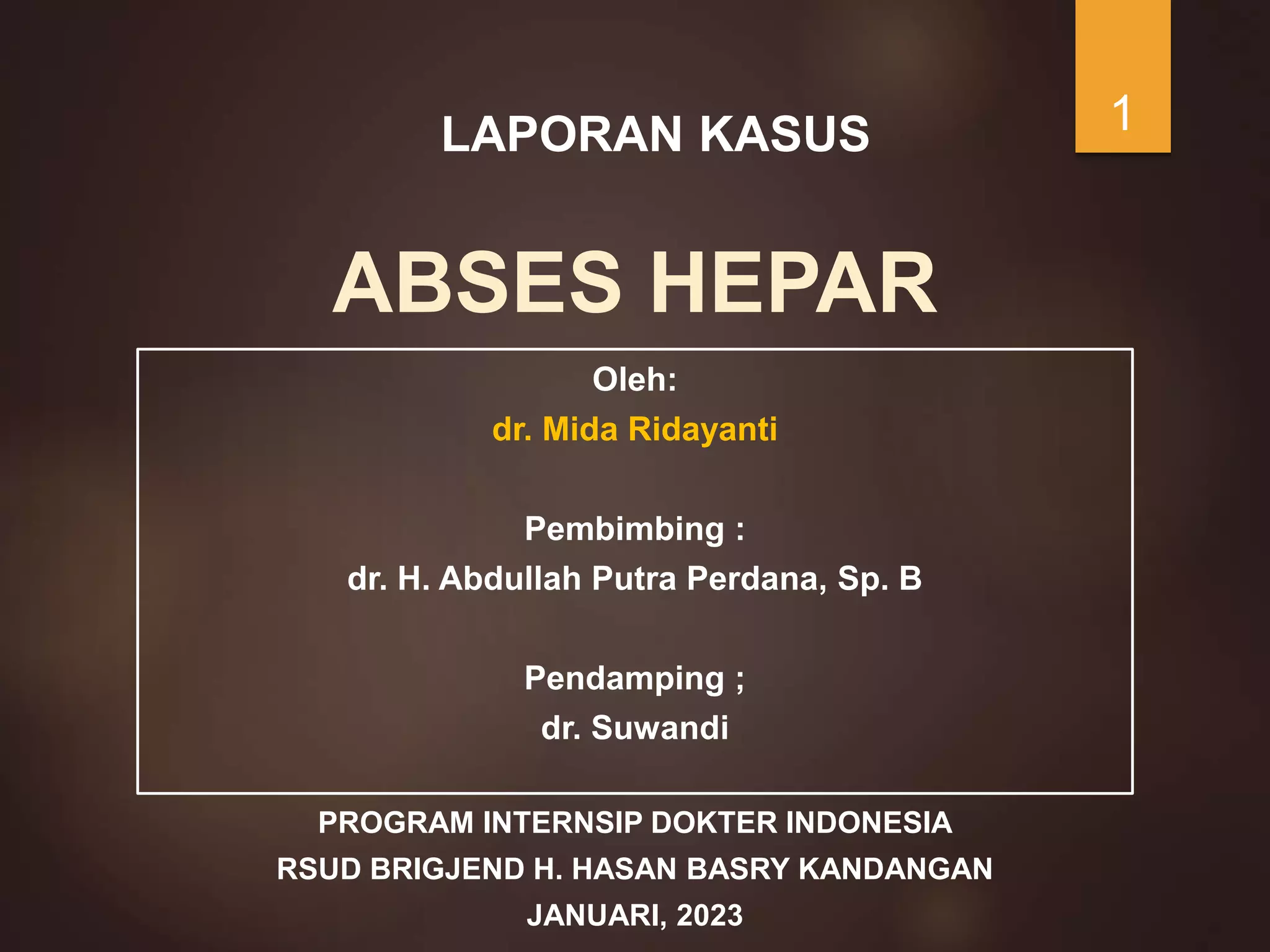 1

LAPORAN KASUS

ABSES HEPAR

Oleh:
dr. Mida Ridayanti

Pembimbing :
dr. H. Abdullah Putra Perdana, Sp. B

Pendamping ;
dr. Suwandi

PROGRAM INTERNSIP DOKTER INDONESIA
RSUD BRIGJEND H. HASAN BASRY KANDANGAN
JANUARI, 2023